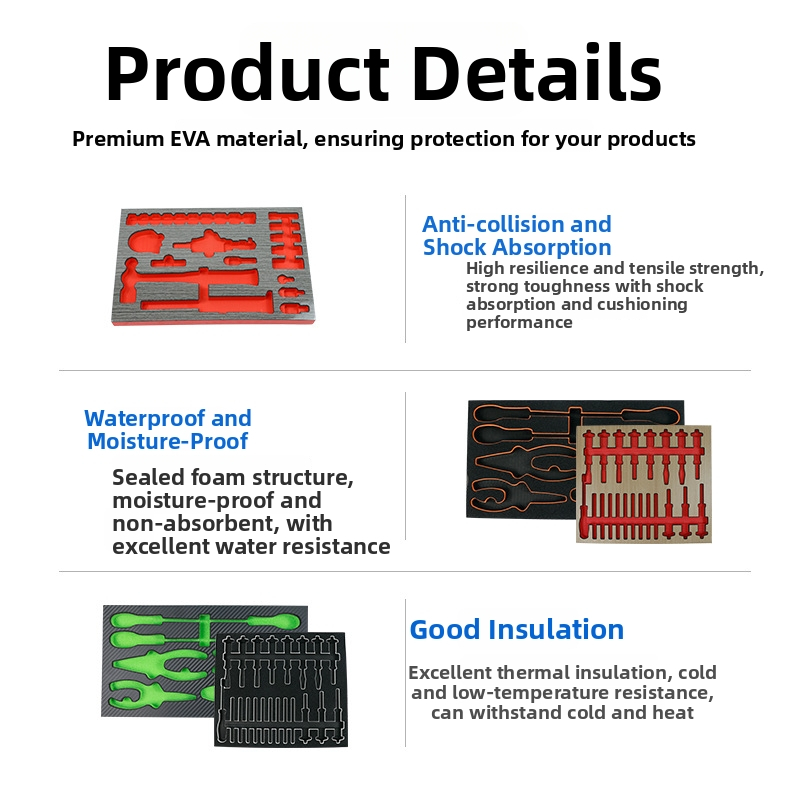 Product Details

Premium EVA material, ensuring protection for your products

Anti-collision and Shock Absorption

High resilience and tensile strength, strong toughness with shock absorption and cushioning performance

Waterproof and Moisture-Proof

Sealed foam structure, moisture-proof and non-absorbent, with excellent water resistance

Good Insulation

Excellent thermal insulation, cold and low-temperature resistance, can withstand cold and heat